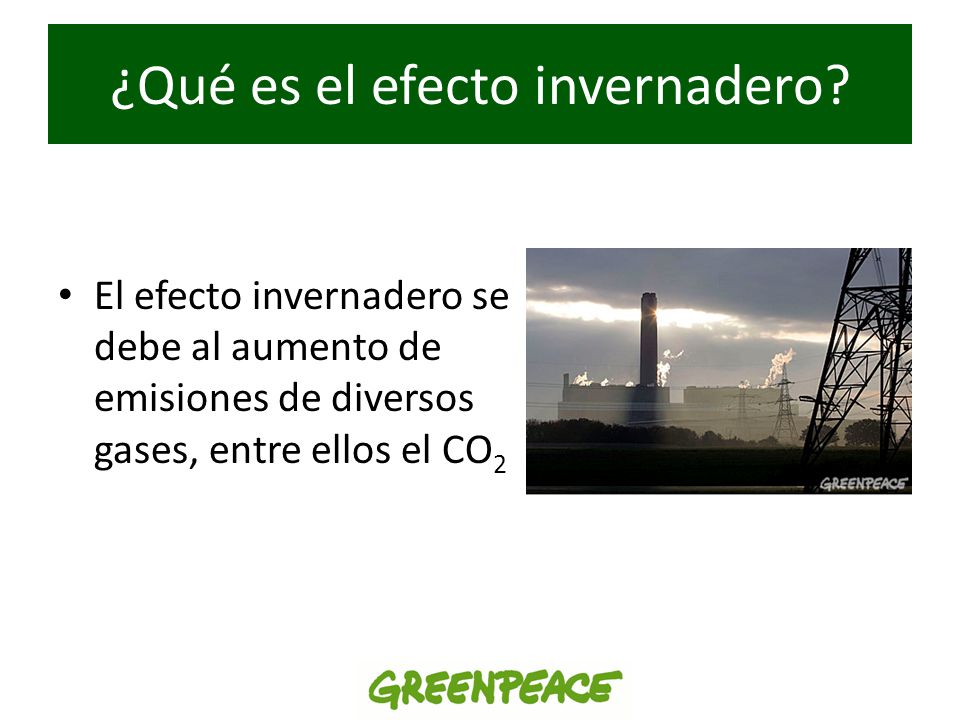 ¿Qué es el efecto invernadero?

• El efecto invernadero se debe al aumento de emisiones de diversos gases, entre ellos el $CO_2$

GREENPEACE

GREENPEACE